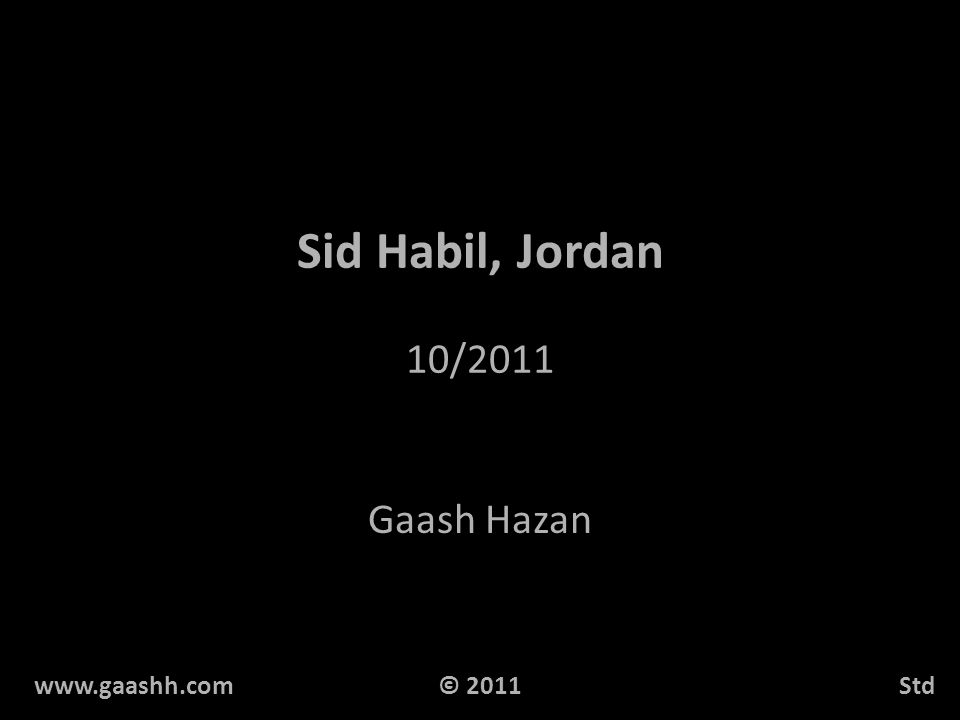 Sid Habil, Jordan

10/2011

Gaash Hazan

www.gaashh.com © 2011 Std